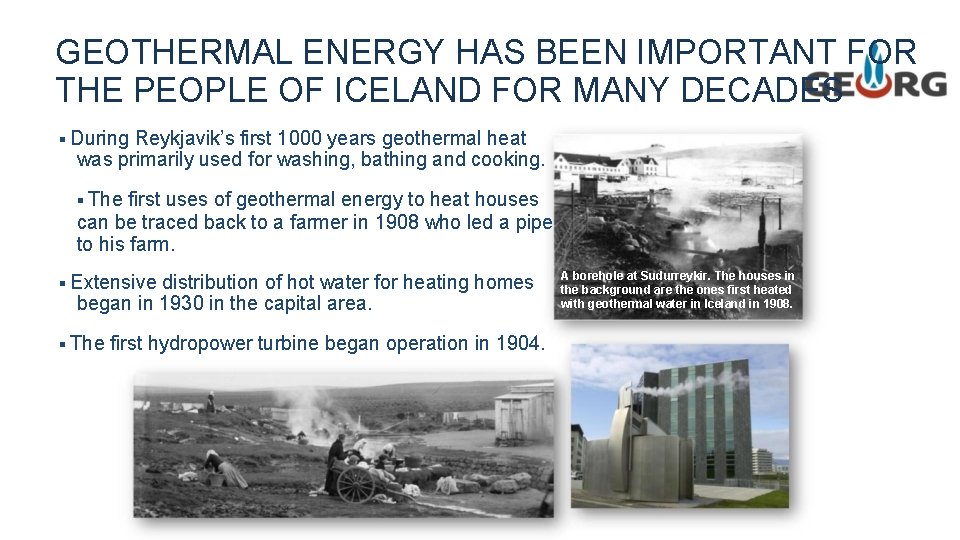 GEOTHERMAL ENERGY HAS BEEN IMPORTANT FOR THE PEOPLE OF ICELAND FOR MANY DECADES

GEORG

▪ During Reykjavik's first 1000 years geothermal heat was primarily used for washing, bathing and cooking.

▪ The first uses of geothermal energy to heat houses can be traced back to a farmer in 1908 who led a pipe to his farm.

▪ Extensive distribution of hot water for heating homes began in 1930 in the capital area.

▪ The first hydropower turbine began operation in 1904.

A borehole at Sudurreykir. The houses in the background are the ones first heated with geothermal water in Iceland in 1908.